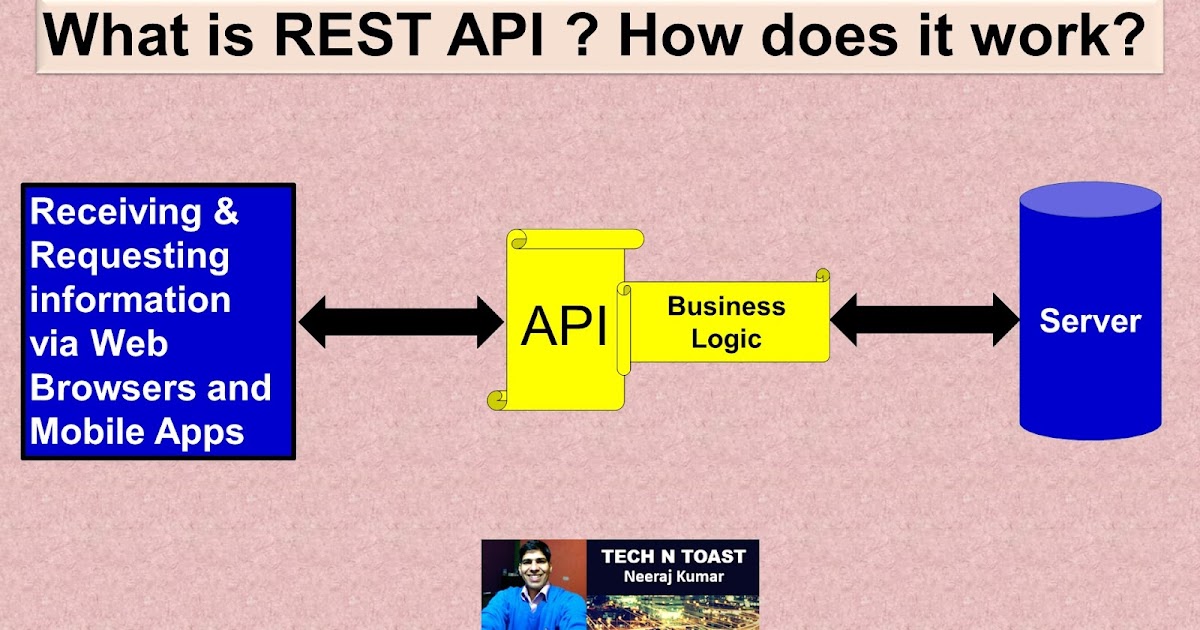 What is REST API ? How does it work?

Receiving & Requesting information via Web Browsers and Mobile Apps

API

Business Logic

Server

TECH N TOAST
Neeraj Kumar